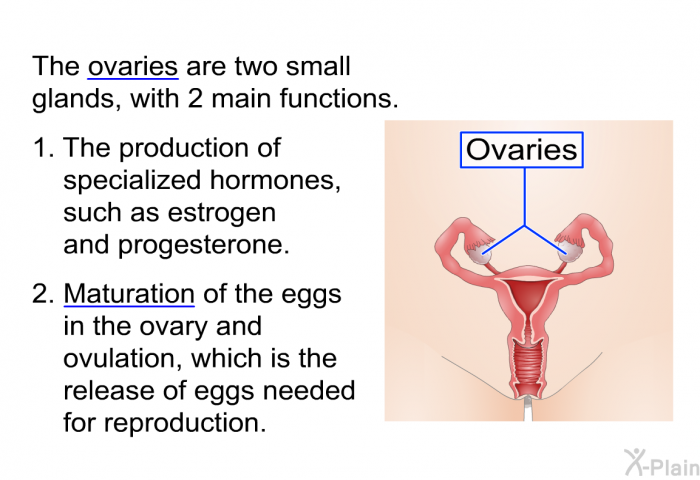 The ovaries are two small glands, with 2 main functions.

1. The production of specialized hormones, such as estrogen and progesterone.

2. Maturation of the eggs in the ovary and ovulation, which is the release of eggs needed for reproduction.

Ovaries

X-Plain